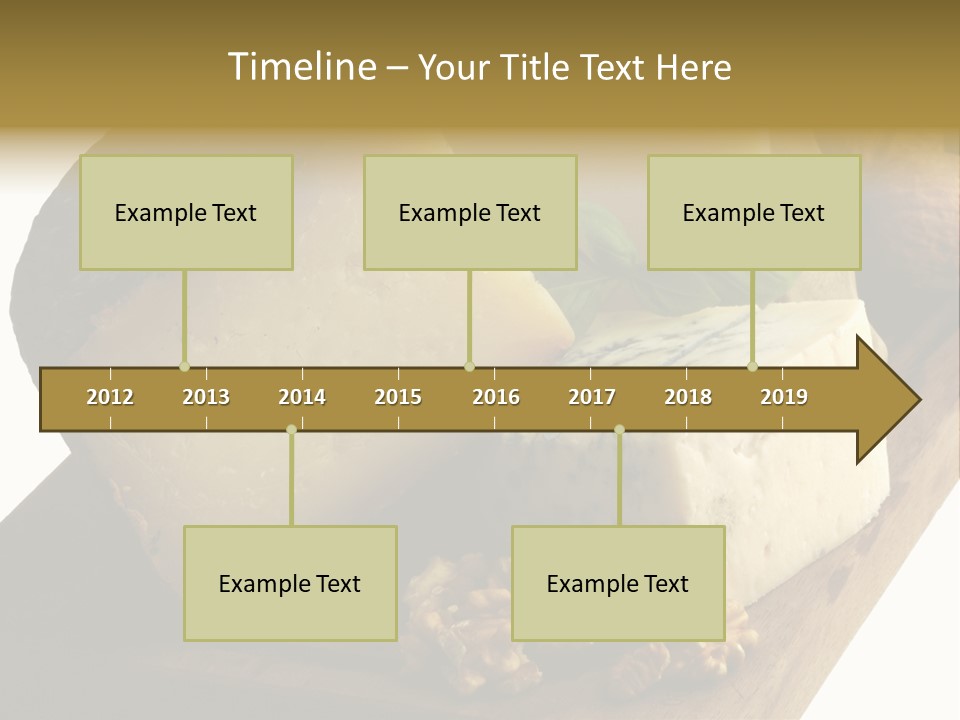 Timeline – Your Title Text Here

Example Text

Example Text

Example Text

2012 2013 2014 2015 2016 2017 2018 2019

Example Text

Example Text